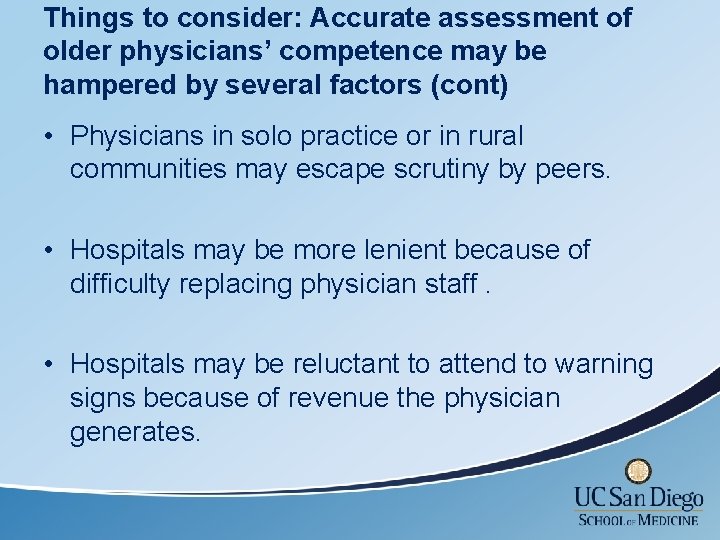 Things to consider: Accurate assessment of older physicians' competence may be hampered by several factors (cont)

• Physicians in solo practice or in rural communities may escape scrutiny by peers.

• Hospitals may be more lenient because of difficulty replacing physician staff .

• Hospitals may be reluctant to attend to warning signs because of revenue the physician generates.

UC San Diego
SCHOOL OF MEDICINE